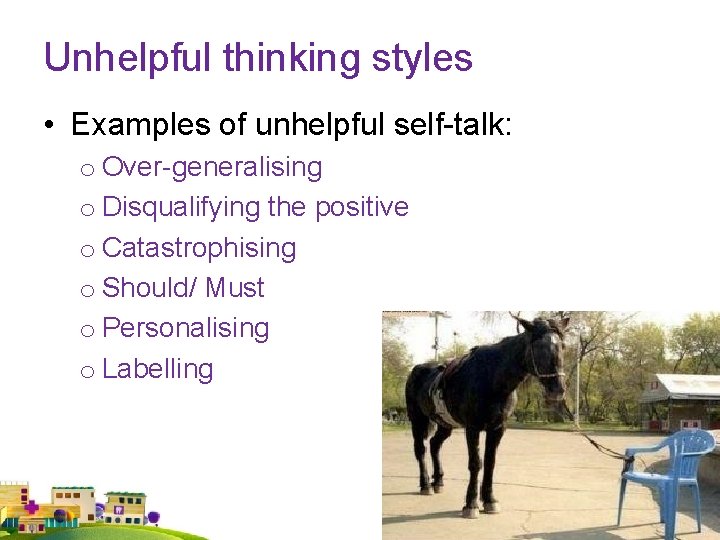 Unhelpful thinking styles

• Examples of unhelpful self-talk:
 o Over-generalising
 o Disqualifying the positive
 o Catastrophising
 o Should/ Must
 o Personalising
 o Labelling